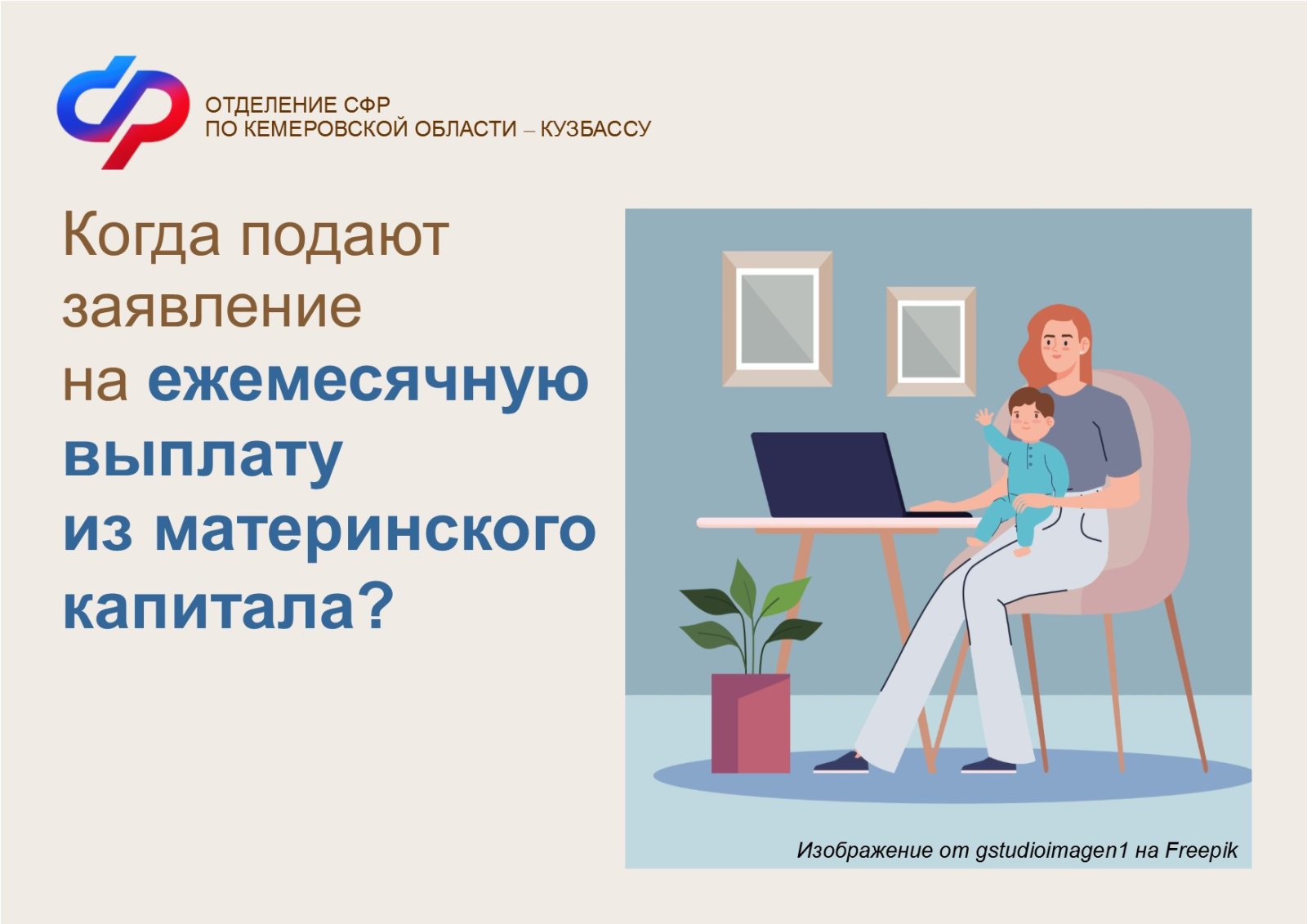 ОТДЕЛЕНИЕ СФР
ПО КЕМЕРОВСКОЙ ОБЛАСТИ – КУЗБАССУ

Когда подают заявление на ежемесячную выплату из материнского капитала?

Изображение от gstudioimagen1 на Freepik